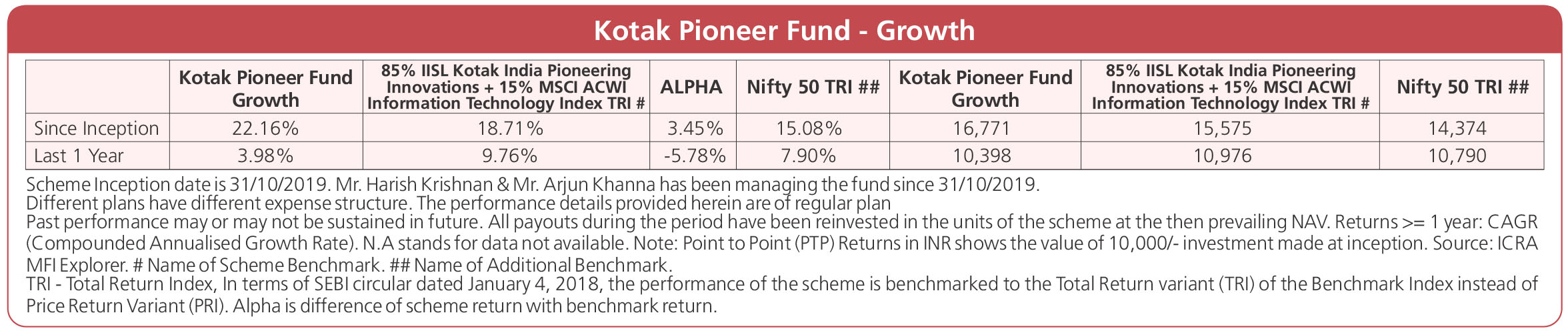 Kotak Pioneer Fund - Growth

| | Kotak Pioneer Fund Growth | 85% IISL Kotak India Pioneering Innovations + 15% MSCI ACWI Information Technology Index TRI # | ALPHA | Nifty 50 TRI ## | Kotak Pioneer Fund Growth | 85% IISL Kotak India Pioneering Innovations + 15% MSCI ACWI Information Technology Index TRI # | Nifty 50 TRI ## |
|---|---|---|---|---|---|---|---|
| Since Inception | 22.16% | 18.71% | 3.45% | 15.08% | 16,771 | 15,575 | 14,374 |
| Last 1 Year | 3.98% | 9.76% | -5.78% | 7.90% | 10,398 | 10,976 | 10,790 |

Scheme Inception date is 31/10/2019. Mr. Harish Krishnan & Mr. Arjun Khanna has been managing the fund since 31/10/2019.
Different plans have different expense structure. The performance details provided herein are of regular plan
Past performance may or may not be sustained in future. All payouts during the period have been reinvested in the units of the scheme at the then prevailing NAV. Returns >= 1 year: CAGR (Compounded Annualised Growth Rate). N.A stands for data not available. Note: Point to Point (PTP) Returns in INR shows the value of 10,000/- investment made at inception. Source: ICRA MFI Explorer. # Name of Scheme Benchmark. ## Name of Additional Benchmark.
TRI - Total Return Index, In terms of SEBI circular dated January 4, 2018, the performance of the scheme is benchmarked to the Total Return variant (TRI) of the Benchmark Index instead of Price Return Variant (PRI). Alpha is difference of scheme return with benchmark return.